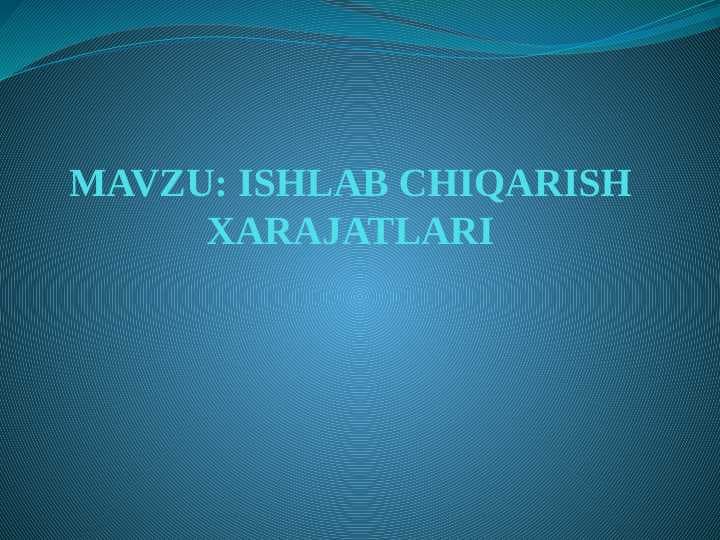 MAVZU: ISHLAB CHIQARISH XARAJATLARI